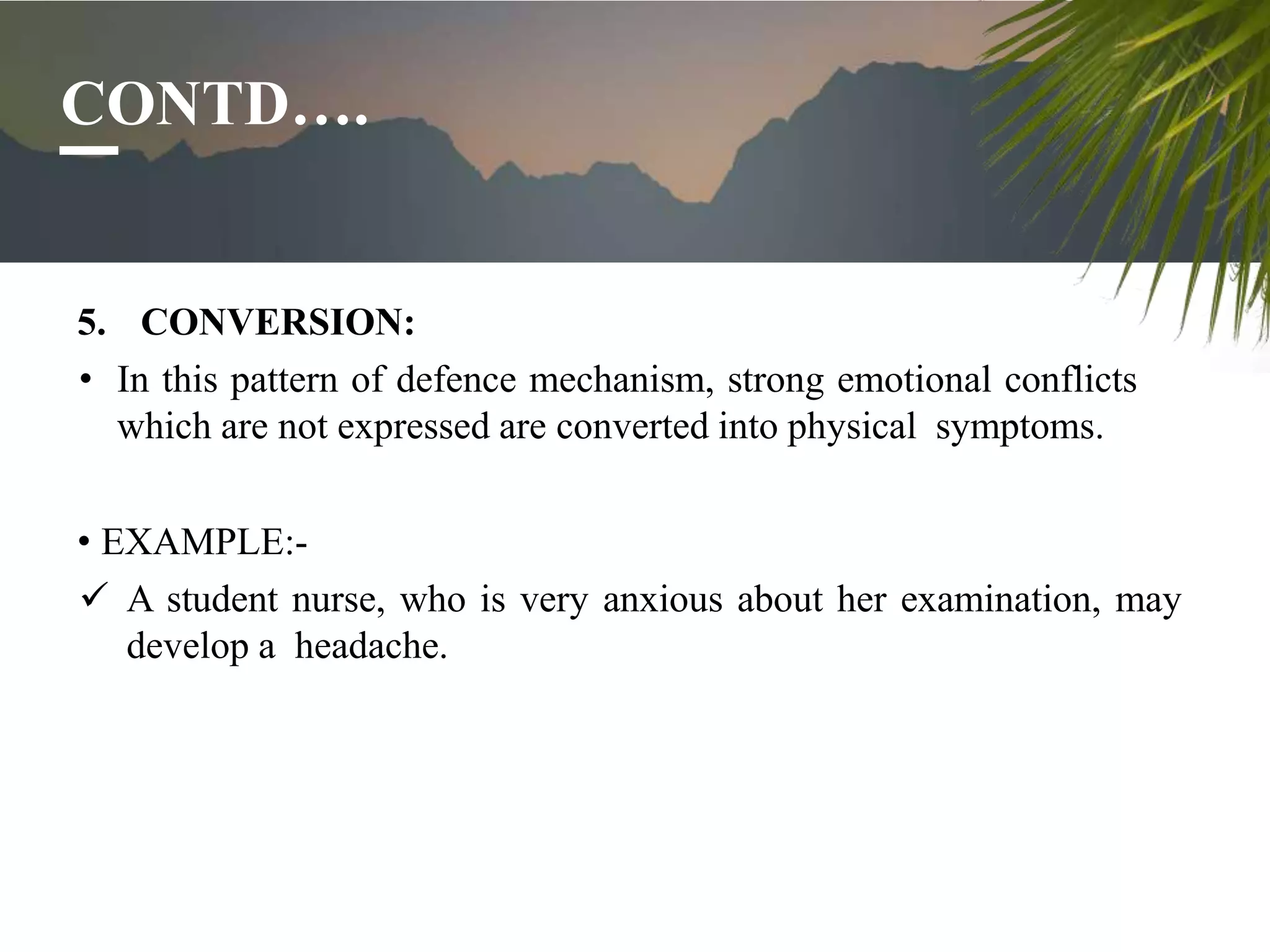 CONTD….

5. CONVERSION:

• In this pattern of defence mechanism, strong emotional conflicts which are not expressed are converted into physical symptoms.

• EXAMPLE:-

✓ A student nurse, who is very anxious about her examination, may develop a headache.